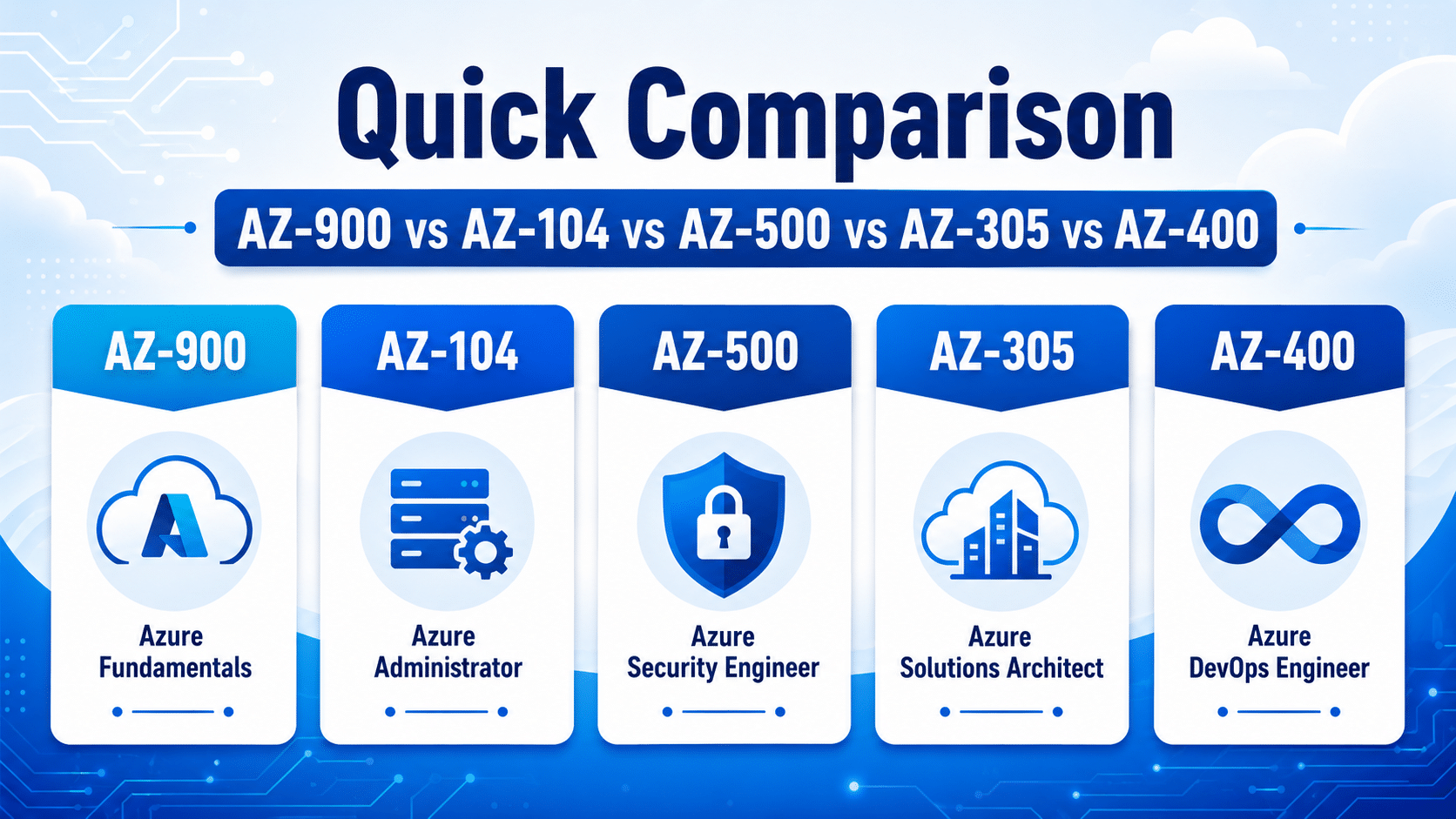 Quick Comparison

AZ-900 vs AZ-104 vs AZ-500 vs AZ-305 vs AZ-400

AZ-900

Azure
Fundamentals

AZ-104

Azure
Administrator

AZ-500

Azure
Security Engineer

AZ-305

Azure
Solutions Architect

AZ-400

Azure
DevOps Engineer